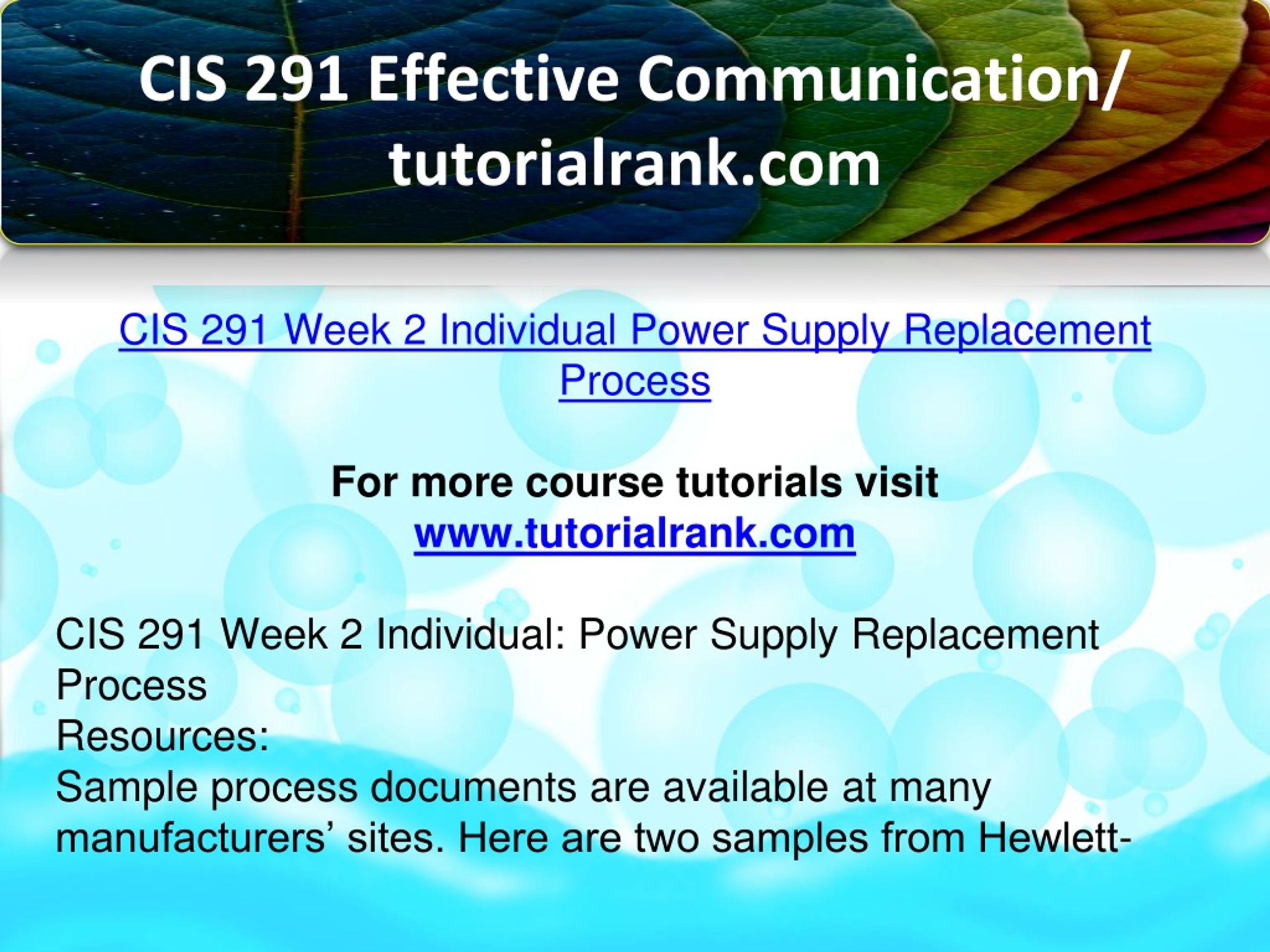 CIS 291 Effective Communication/ tutorialrank.com

CIS 291 Week 2 Individual Power Supply Replacement Process

For more course tutorials visit
www.tutorialrank.com

CIS 291 Week 2 Individual: Power Supply Replacement Process
Resources:
Sample process documents are available at many manufacturers’ sites. Here are two samples from Hewlett-